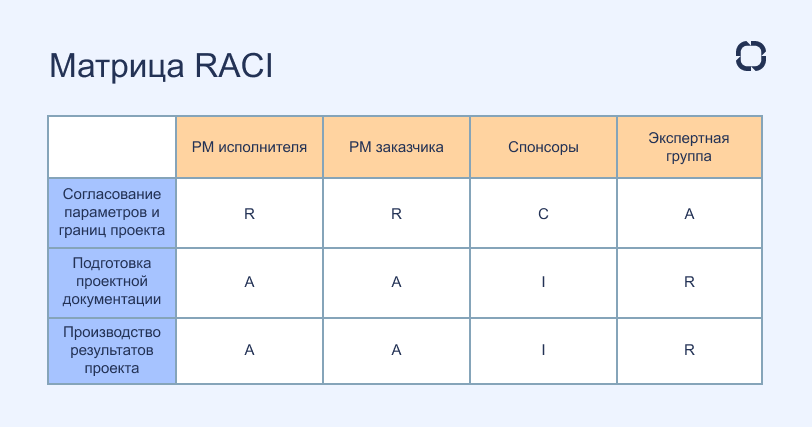 Матрица RACI

| | PM исполнителя | PM заказчика | Спонсоры | Экспертная группа |
|---|---|---|---|---|
| Согласование параметров и границ проекта | R | R | C | A |
| Подготовка проектной документации | A | A | I | R |
| Производство результатов проекта | A | A | I | R |